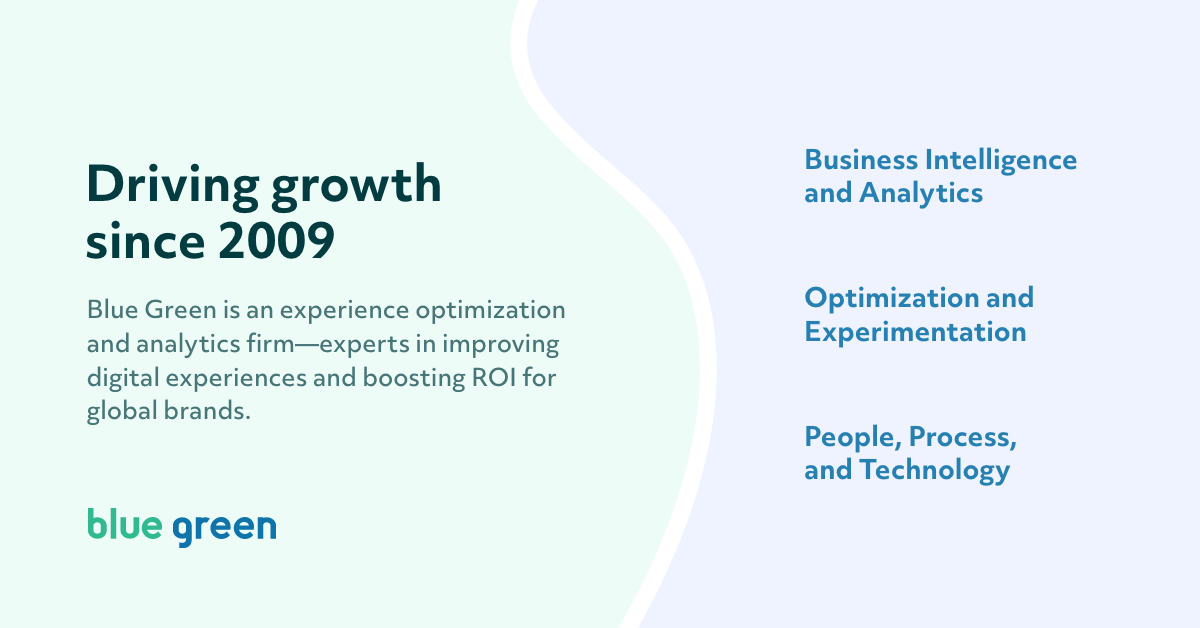 Driving growth since 2009

Blue Green is an experience optimization and analytics firm—experts in improving digital experiences and boosting ROI for global brands.

blue green

Business Intelligence and Analytics

Optimization and Experimentation

People, Process, and Technology